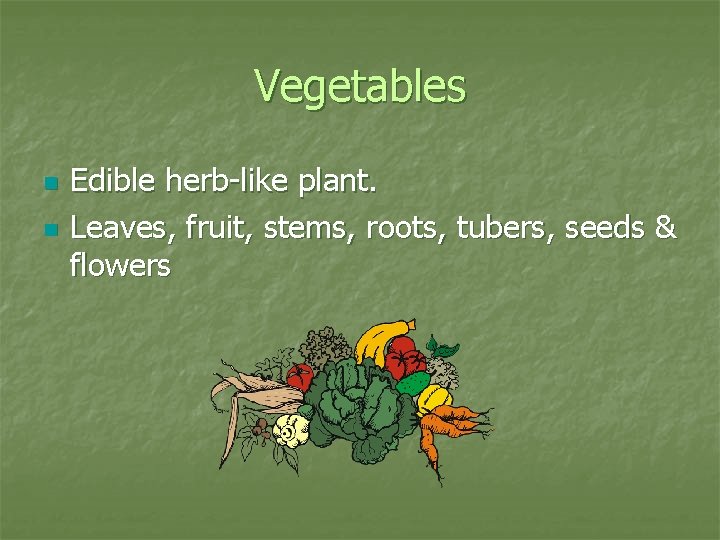 Vegetables

- Edible herb-like plant.
- Leaves, fruit, stems, roots, tubers, seeds & flowers